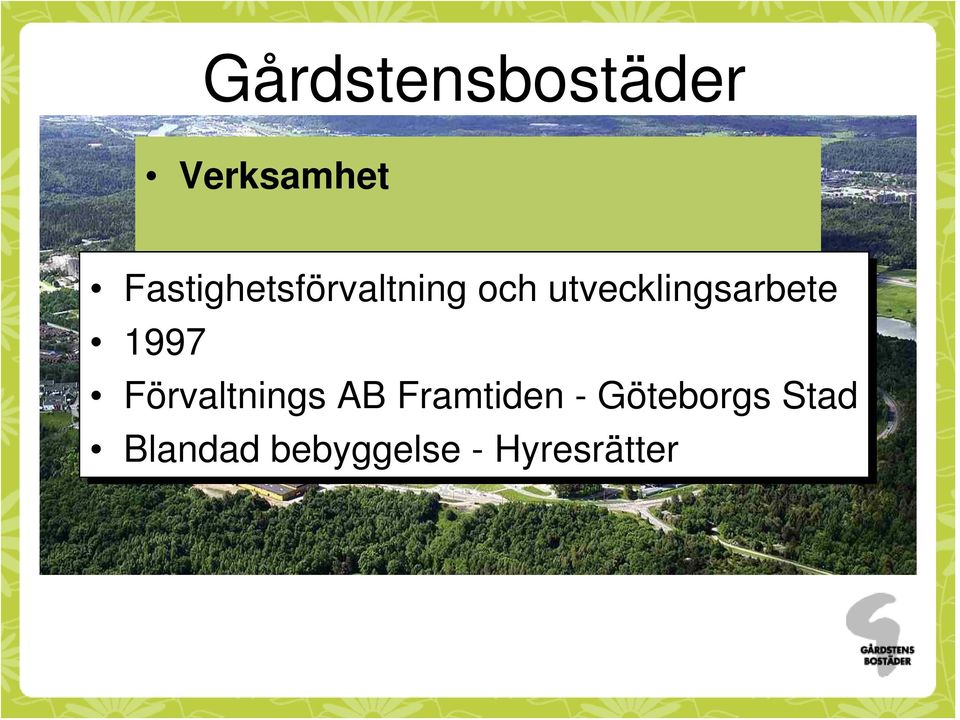 Gårdstensbostäder

• Verksamhet

• Fastighetsförvaltning och utvecklingsarbete
• 1997
• Förvaltnings AB Framtiden - Göteborgs Stad
• Blandad bebyggelse - Hyresrätter

GÅRDSTENS BOSTÄDER